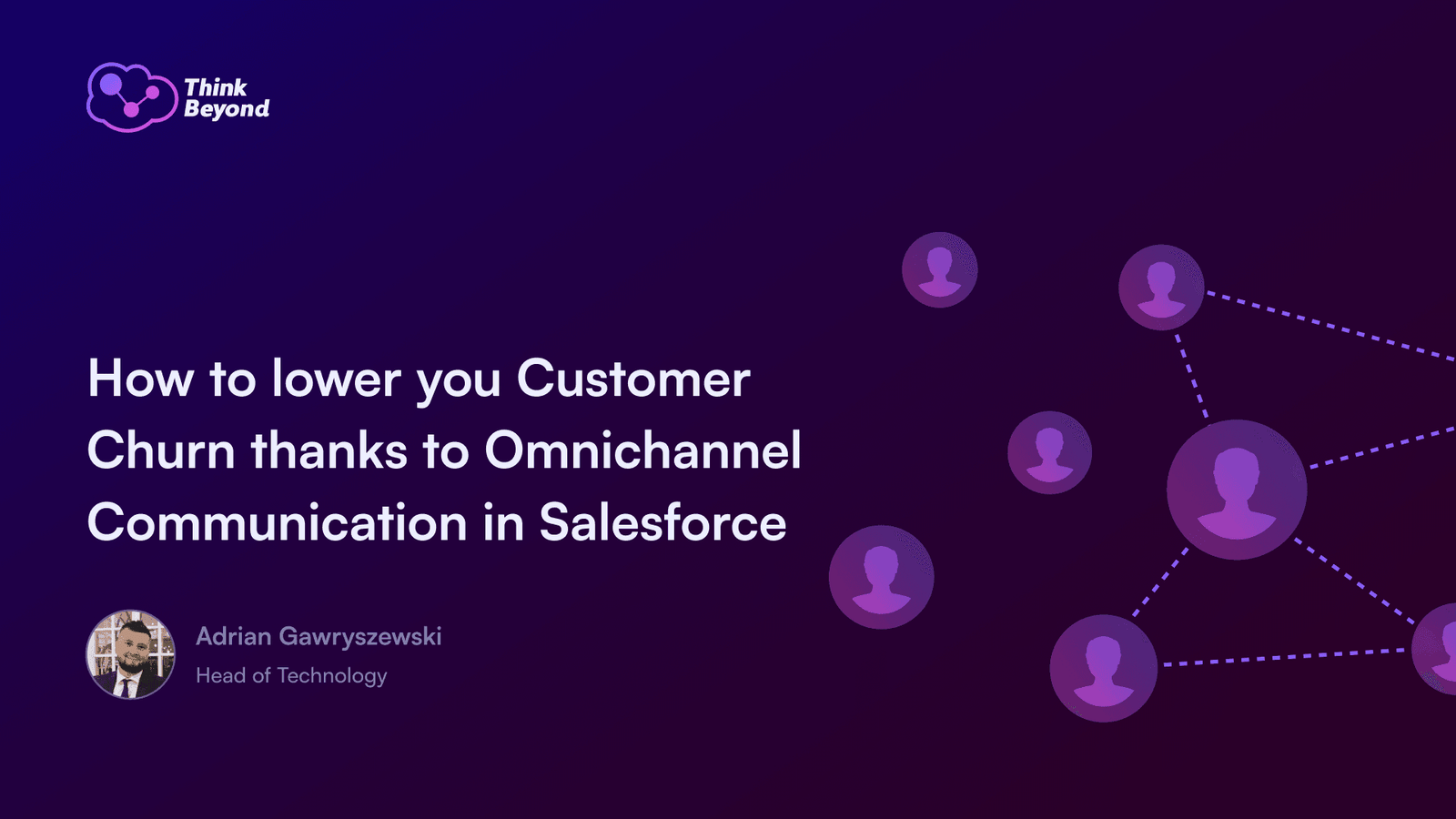 Think Beyond

How to lower you Customer Churn thanks to Omnichannel Communication in Salesforce

Adrian Gawryszewski
Head of Technology